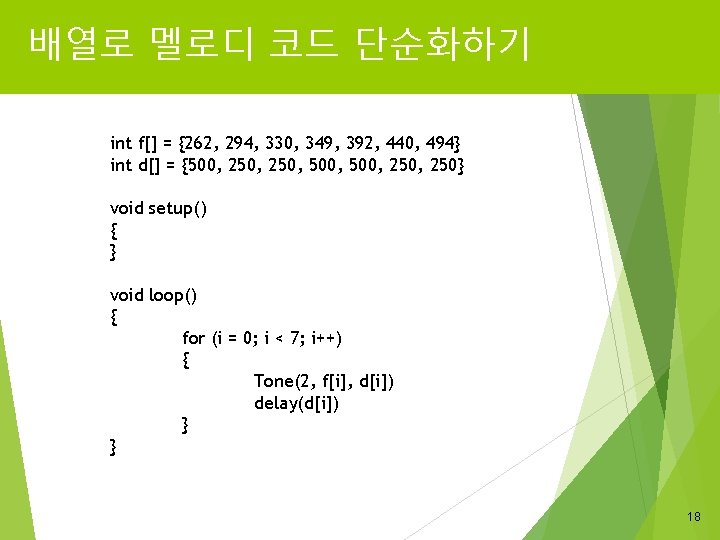 배열로 멜로디 코드 단순화하기

int f[] = {262, 294, 330, 349, 392, 440, 494}
int d[] = {500, 250, 250, 500, 500, 250, 250}

void setup()
{
}

void loop()
{
for (i = 0; i < 7; i++)
{
Tone(2, f[i], d[i])
delay(d[i])
}
}

18